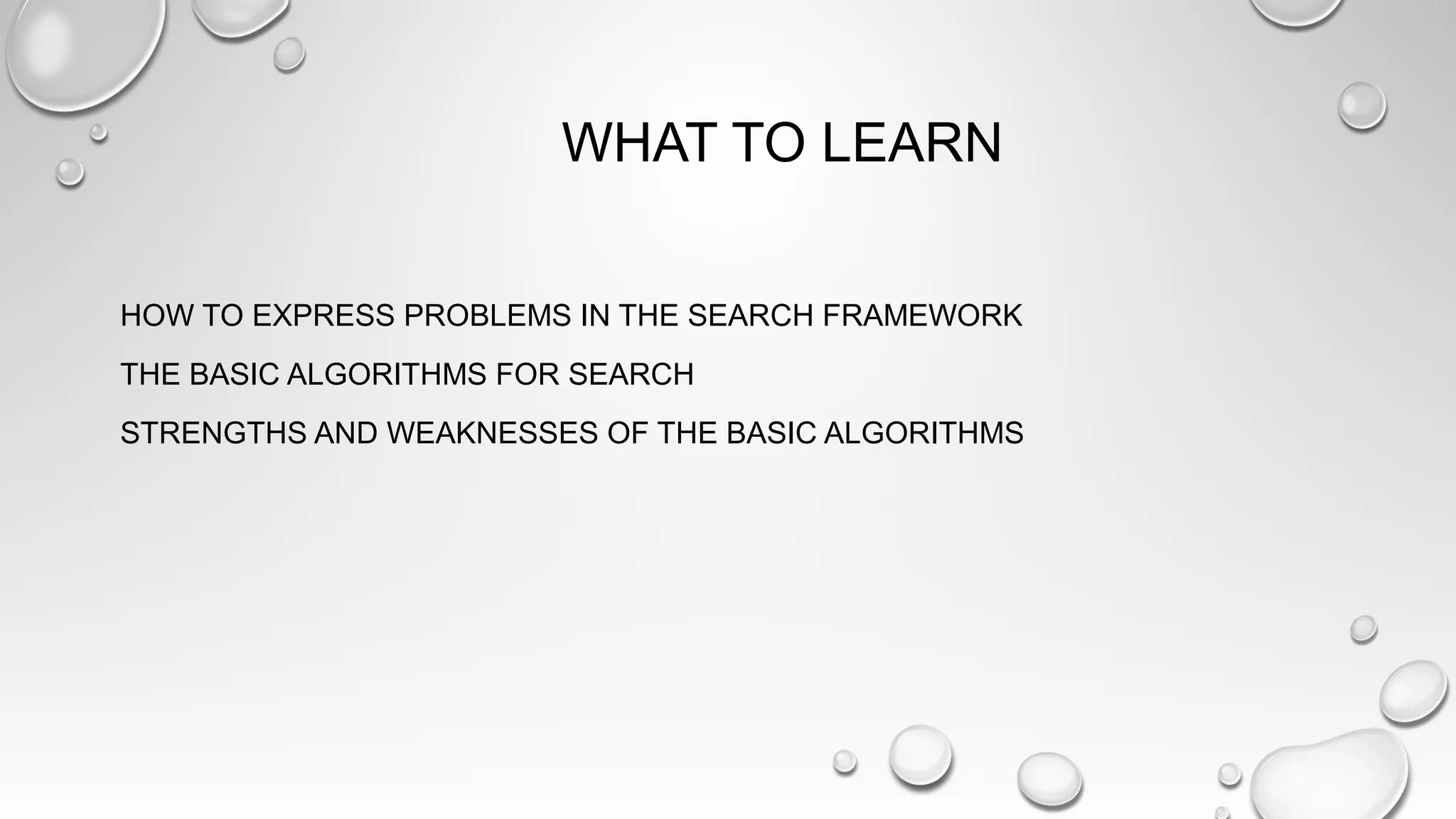 WHAT TO LEARN

HOW TO EXPRESS PROBLEMS IN THE SEARCH FRAMEWORK

THE BASIC ALGORITHMS FOR SEARCH

STRENGTHS AND WEAKNESSES OF THE BASIC ALGORITHMS